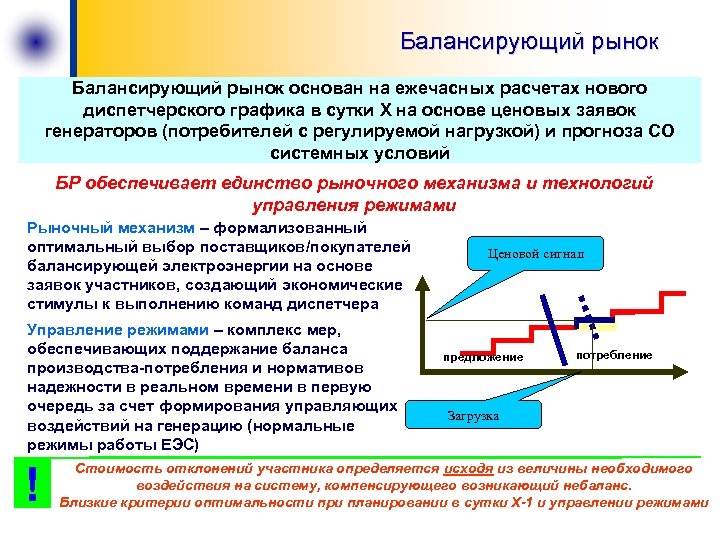 Балансирующий рынок

Балансирующий рынок основан на ежечасных расчетах нового диспетчерского графика в сутки Х на основе ценовых заявок генераторов (потребителей с регулируемой нагрузкой) и прогноза СО системных условий

БР обеспечивает единство рыночного механизма и технологий управления режимами

Рыночный механизм – формализованный оптимальный выбор поставщиков/покупателей балансирующей электроэнергии на основе заявок участников, создающий экономические стимулы к выполнению команд диспетчера

Управление режимами – комплекс мер, обеспечивающих поддержание баланса производства-потребления и нормативов надежности в реальном времени в первую очередь за счет формирования управляющих воздействий на генерацию (нормальные режимы работы ЕЭС)

Ценовой сигнал

предложение

потребление

Загрузка

!

Стоимость отклонений участника определяется исходя из величины необходимого воздействия на систему, компенсирующего возникающий небаланс.
Близкие критерии оптимальности при планировании в сутки Х-1 и управлении режимами